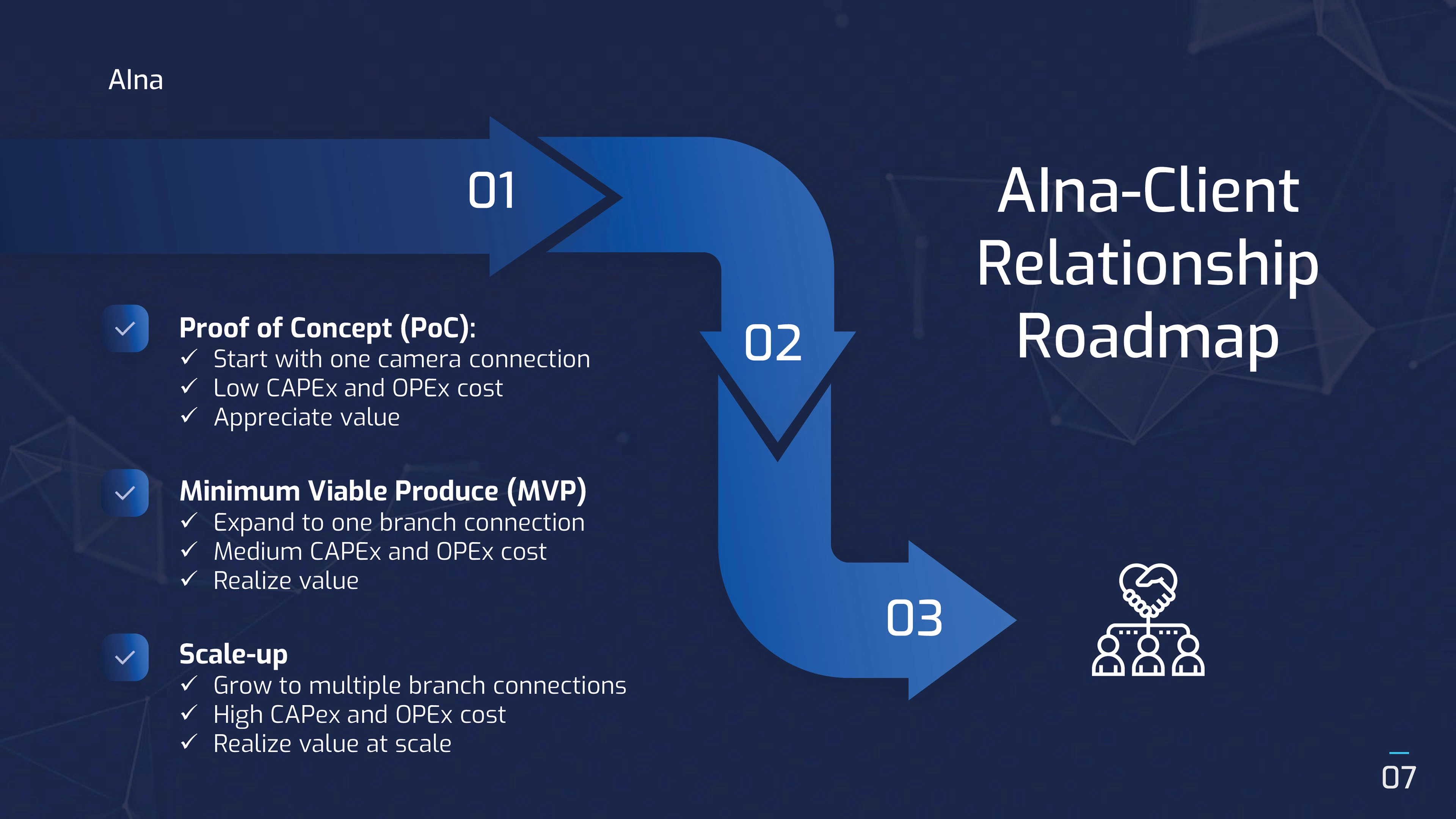 AIna

01

02

03

AIna-Client Relationship Roadmap

Proof of Concept (PoC):
✓ Start with one camera connection
✓ Low CAPEx and OPEx cost
✓ Appreciate value

Minimum Viable Produce (MVP)
✓ Expand to one branch connection
✓ Medium CAPEx and OPEx cost
✓ Realize value

Scale-up
✓ Grow to multiple branch connections
✓ High CAPex and OPEx cost
✓ Realize value at scale

07